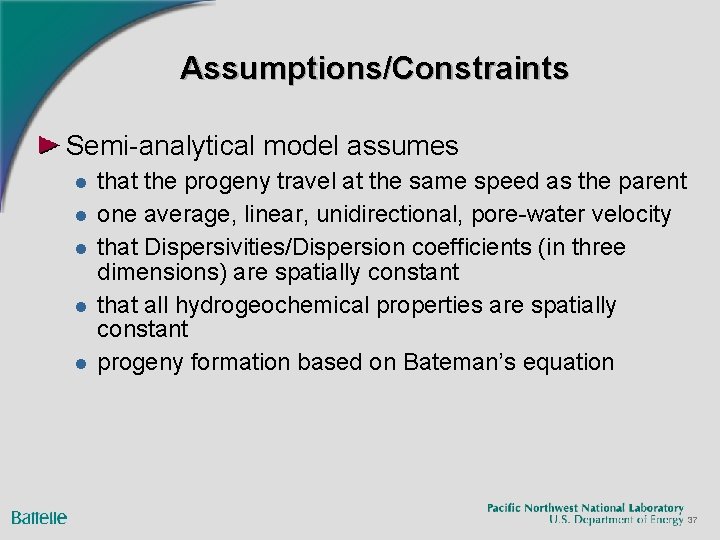 Assumptions/Constraints

Semi-analytical model assumes

- that the progeny travel at the same speed as the parent
- one average, linear, unidirectional, pore-water velocity
- that Dispersivities/Dispersion coefficients (in three dimensions) are spatially constant
- that all hydrogeochemical properties are spatially constant
- progeny formation based on Bateman's equation

Battelle

Pacific Northwest National Laboratory
U.S. Department of Energy 37